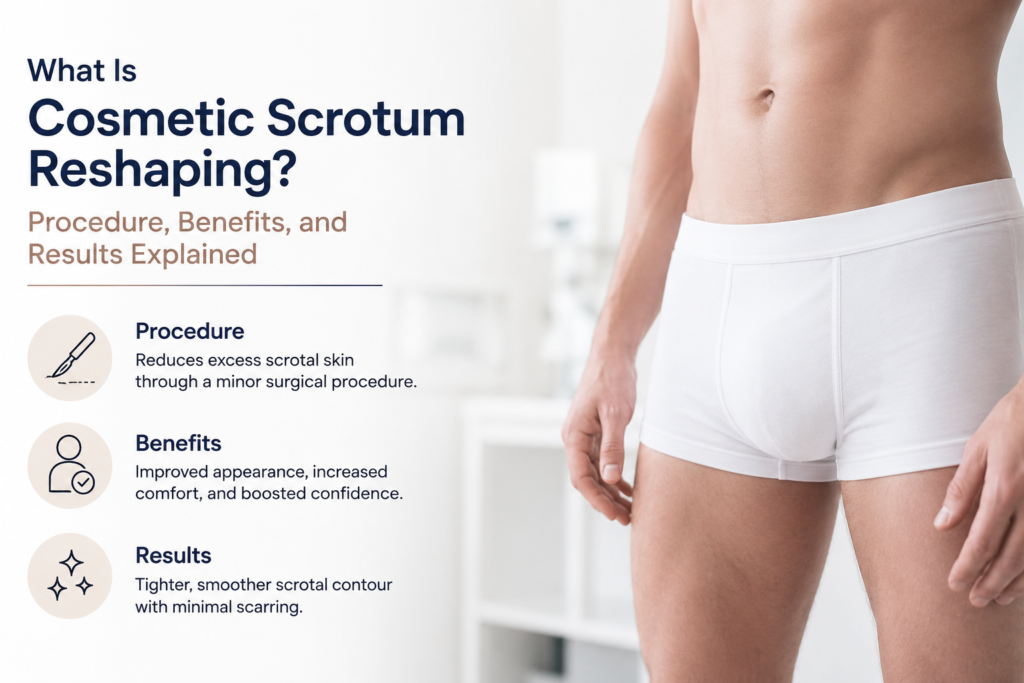 What Is
Cosmetic Scrotum Reshaping?

Procedure, Benefits, and Results Explained

Procedure
Reduces excess scrotal skin through a minor surgical procedure.

Benefits
Improved appearance, increased comfort, and boosted confidence.

Results
Tighter, smoother scrotal contour with minimal scarring.